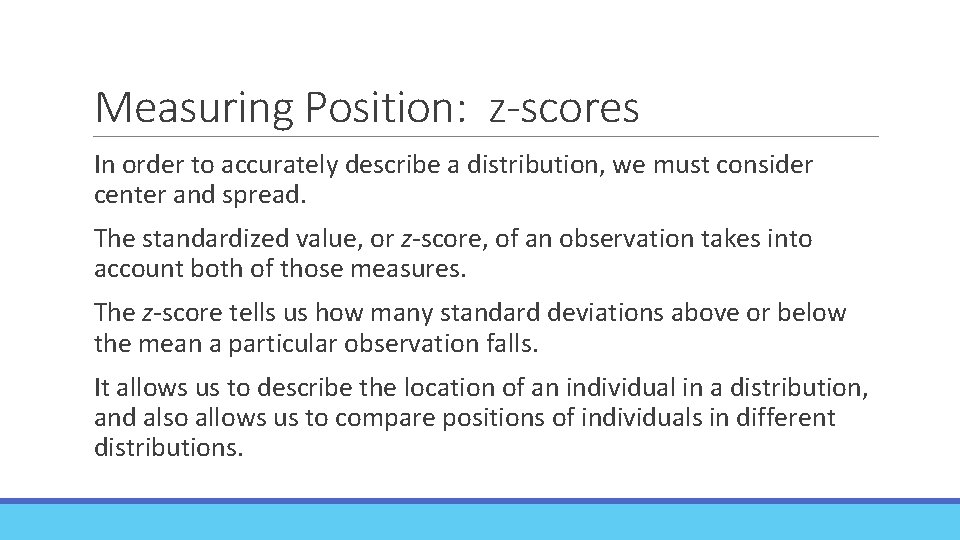 Measuring Position: z-scores

In order to accurately describe a distribution, we must consider center and spread.

The standardized value, or z-score, of an observation takes into account both of those measures.

The z-score tells us how many standard deviations above or below the mean a particular observation falls.

It allows us to describe the location of an individual in a distribution, and also allows us to compare positions of individuals in different distributions.